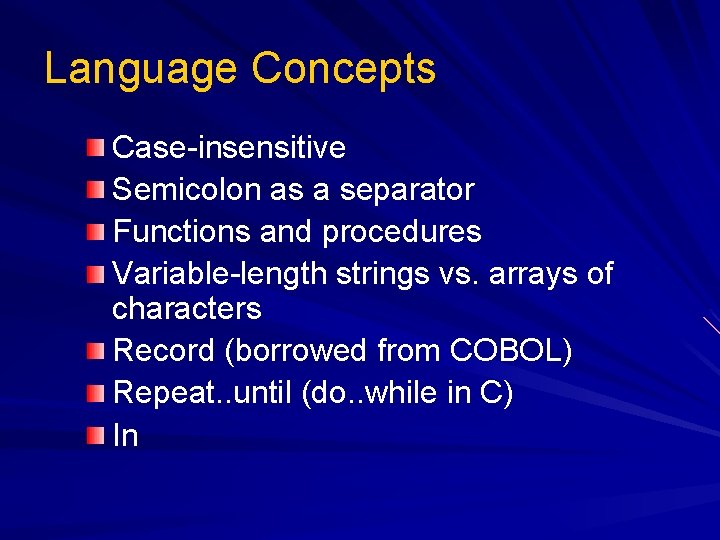 Language Concepts

Case-insensitive
Semicolon as a separator
Functions and procedures
Variable-length strings vs. arrays of characters
Record (borrowed from COBOL)
Repeat..until (do..while in C)
In